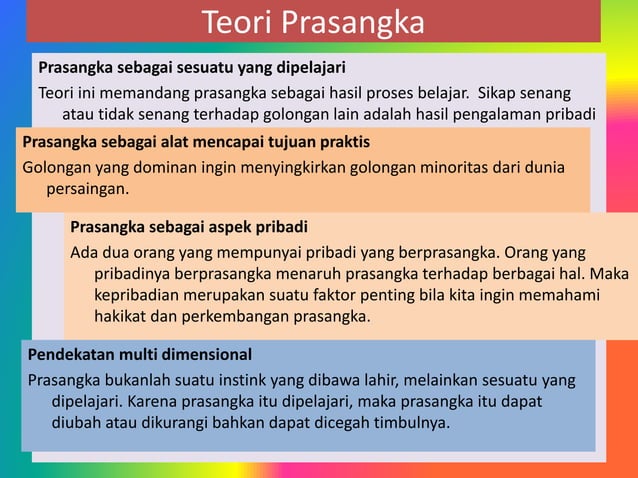 Teori Prasangka

Prasangka sebagai sesuatu yang dipelajari

Teori ini memandang prasangka sebagai hasil proses belajar. Sikap senang atau tidak senang terhadap golongan lain adalah hasil pengalaman pribadi

Prasangka sebagai alat mencapai tujuan praktis

Golongan yang dominan ingin menyingkirkan golongan minoritas dari dunia persaingan.

Prasangka sebagai aspek pribadi

Ada dua orang yang mempunyai pribadi yang berprasangka. Orang yang pribadinya berprasangka menaruh prasangka terhadap berbagai hal. Maka kepribadian merupakan suatu faktor penting bila kita ingin memahami hakikat dan perkembangan prasangka.

Pendekatan multi dimensional

Prasangka bukanlah suatu instink yang dibawa lahir, melainkan sesuatu yang dipelajari. Karena prasangka itu dipelajari, maka prasangka itu dapat diubah atau dikurangi bahkan dapat dicegah timbulnya.